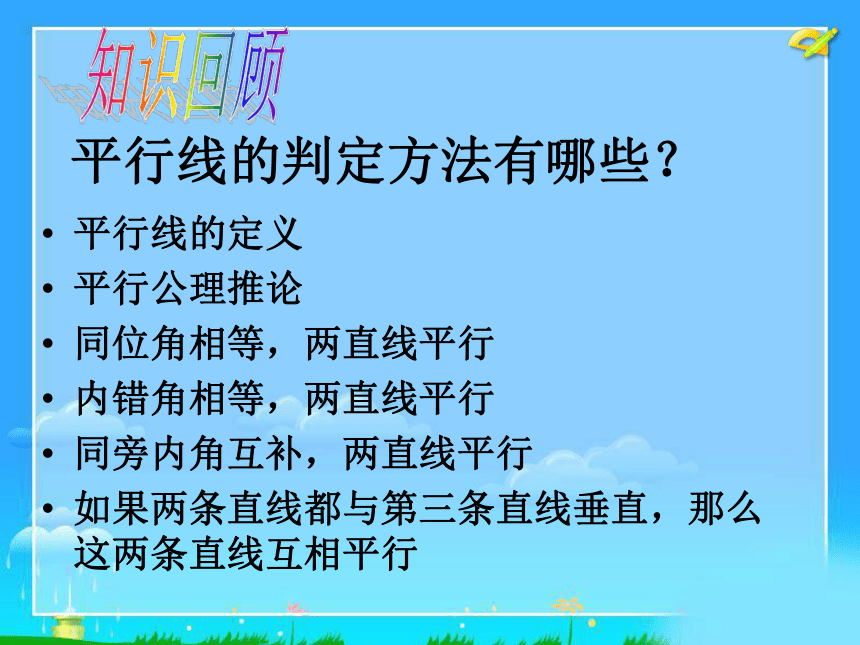 知识回顾

平行线的判定方法有哪些？

• 平行线的定义
• 平行公理推论
• 同位角相等，两直线平行
• 内错角相等，两直线平行
• 同旁内角互补，两直线平行
• 如果两条直线都与第三条直线垂直，那么这两条直线互相平行